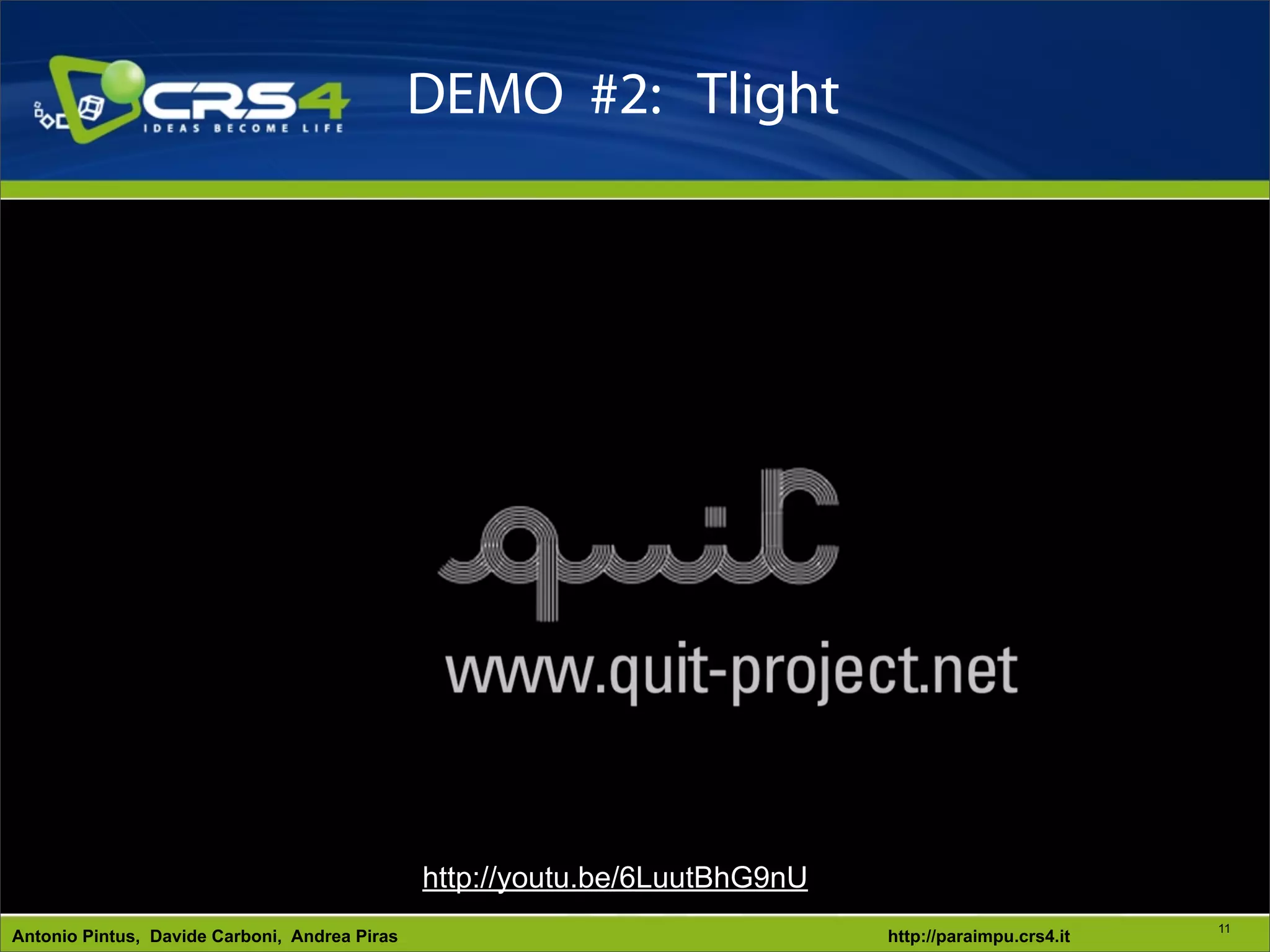 CRS4
IDEAS BECOME LIFE

DEMO #2: Tlight

quit

www.quit-project.net

http://youtu.be/6LuutBhG9nU

Antonio Pintus, Davide Carboni, Andrea Piras

http://paraimpu.crs4.it

11